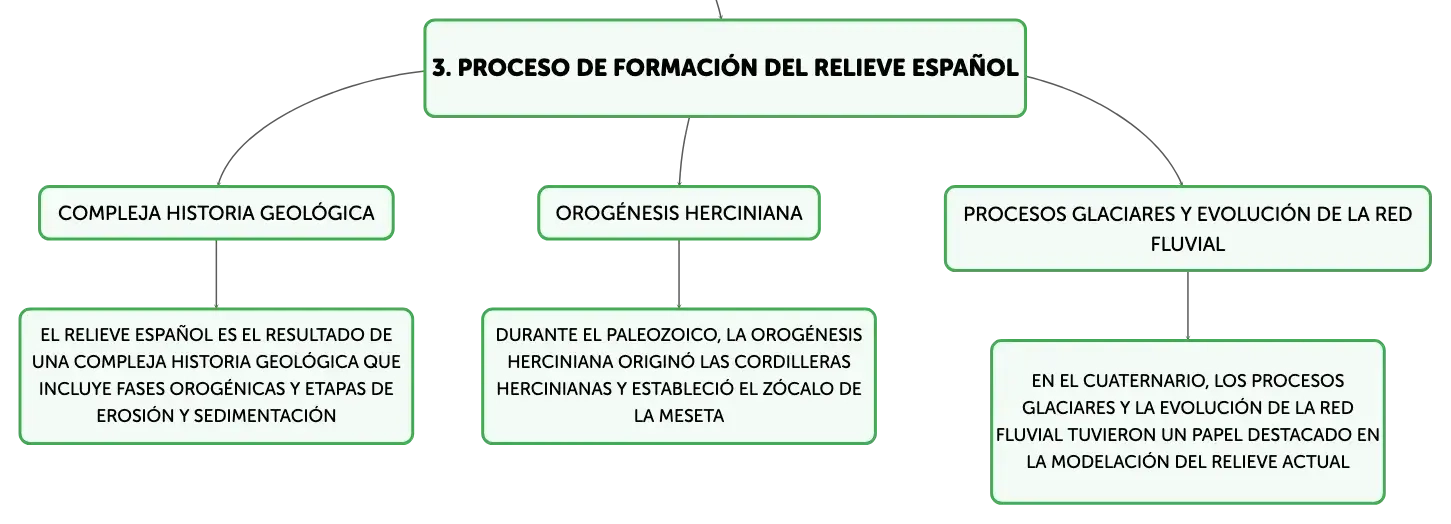 3. PROCESO DE FORMACIÓN DEL RELIEVE ESPAÑOL

COMPLEJA HISTORIA GEOLÓGICA

EL RELIEVE ESPAÑOL ES EL RESULTADO DE UNA COMPLEJA HISTORIA GEOLÓGICA QUE INCLUYE FASES OROGÉNICAS Y ETAPAS DE EROSIÓN Y SEDIMENTACIÓN

OROGÉNESIS HERCINIANA

DURANTE EL PALEOZOICO, LA OROGÉNESIS HERCINIANA ORIGINÓ LAS CORDILLERAS HERCINIANAS Y ESTABLECIÓ EL ZÓCALO DE LA MESETA

PROCESOS GLACIARES Y EVOLUCIÓN DE LA RED FLUVIAL

EN EL CUATERNARIO, LOS PROCESOS GLACIARES Y LA EVOLUCIÓN DE LA RED FLUVIAL TUVIERON UN PAPEL DESTACADO EN LA MODELACIÓN DEL RELIEVE ACTUAL